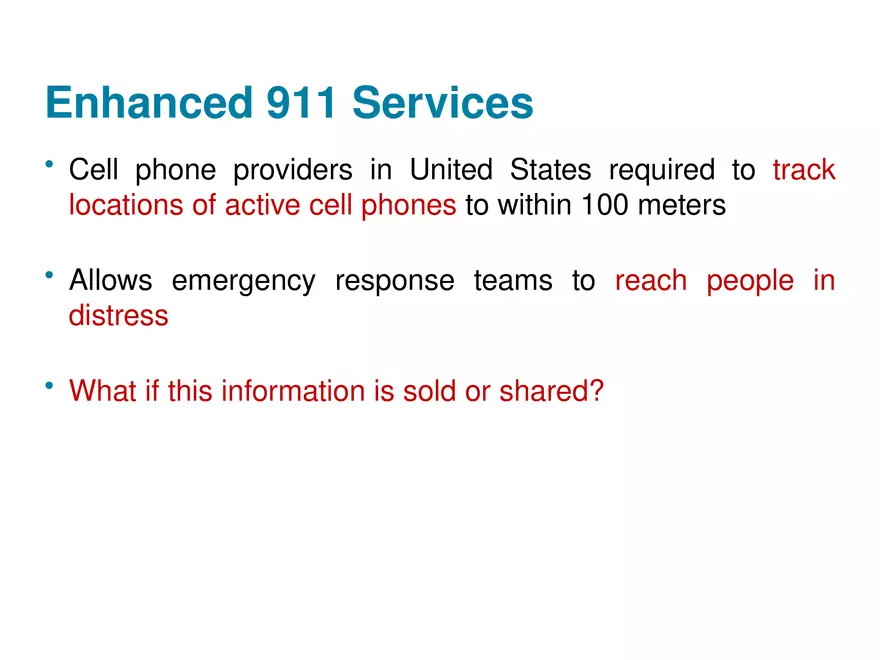 Enhanced 911 Services

• Cell phone providers in United States required to track locations of active cell phones to within 100 meters

• Allows emergency response teams to reach people in distress

• What if this information is sold or shared?